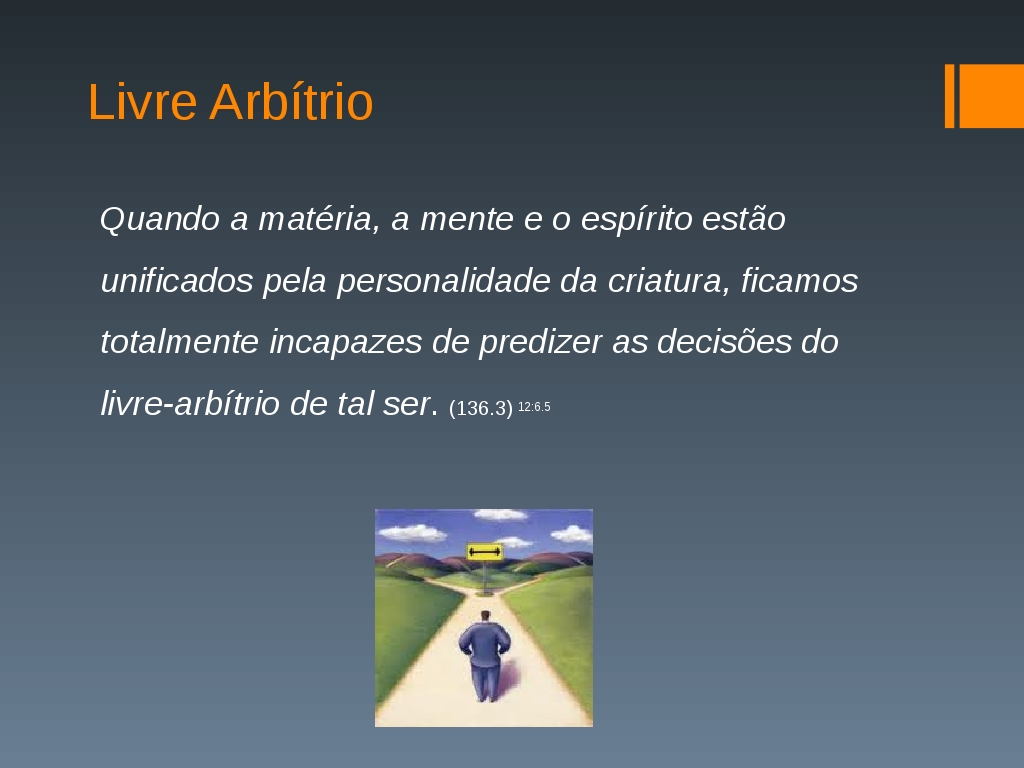 Livre Arbítrio

Quando a matéria, a mente e o espírito estão unificados pela personalidade da criatura, ficamos totalmente incapazes de predizer as decisões do livre-arbítrio de tal ser. (136.3) 12:6.5